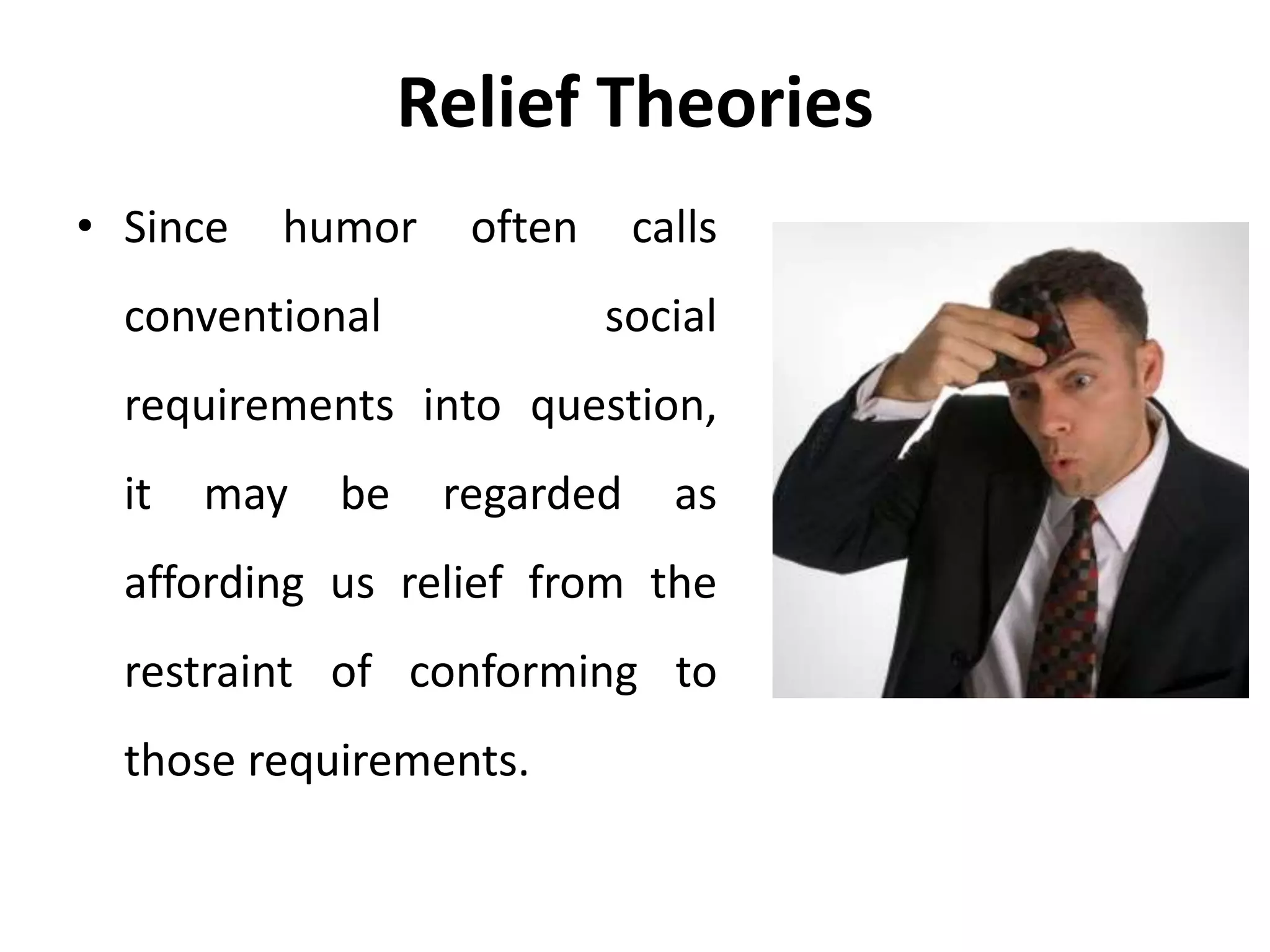 Relief Theories

• Since humor often calls conventional social requirements into question, it may be regarded as affording us relief from the restraint of conforming to those requirements.